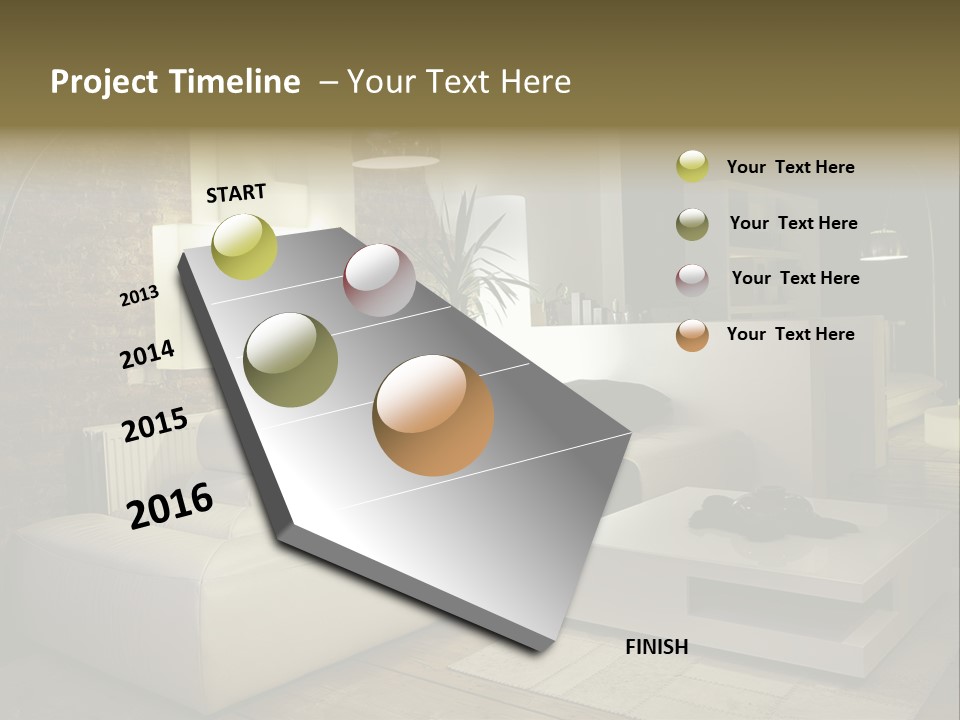 Project Timeline – Your Text Here

START

2013

2014

2015

2016

FINISH

Your Text Here

Your Text Here

Your Text Here

Your Text Here